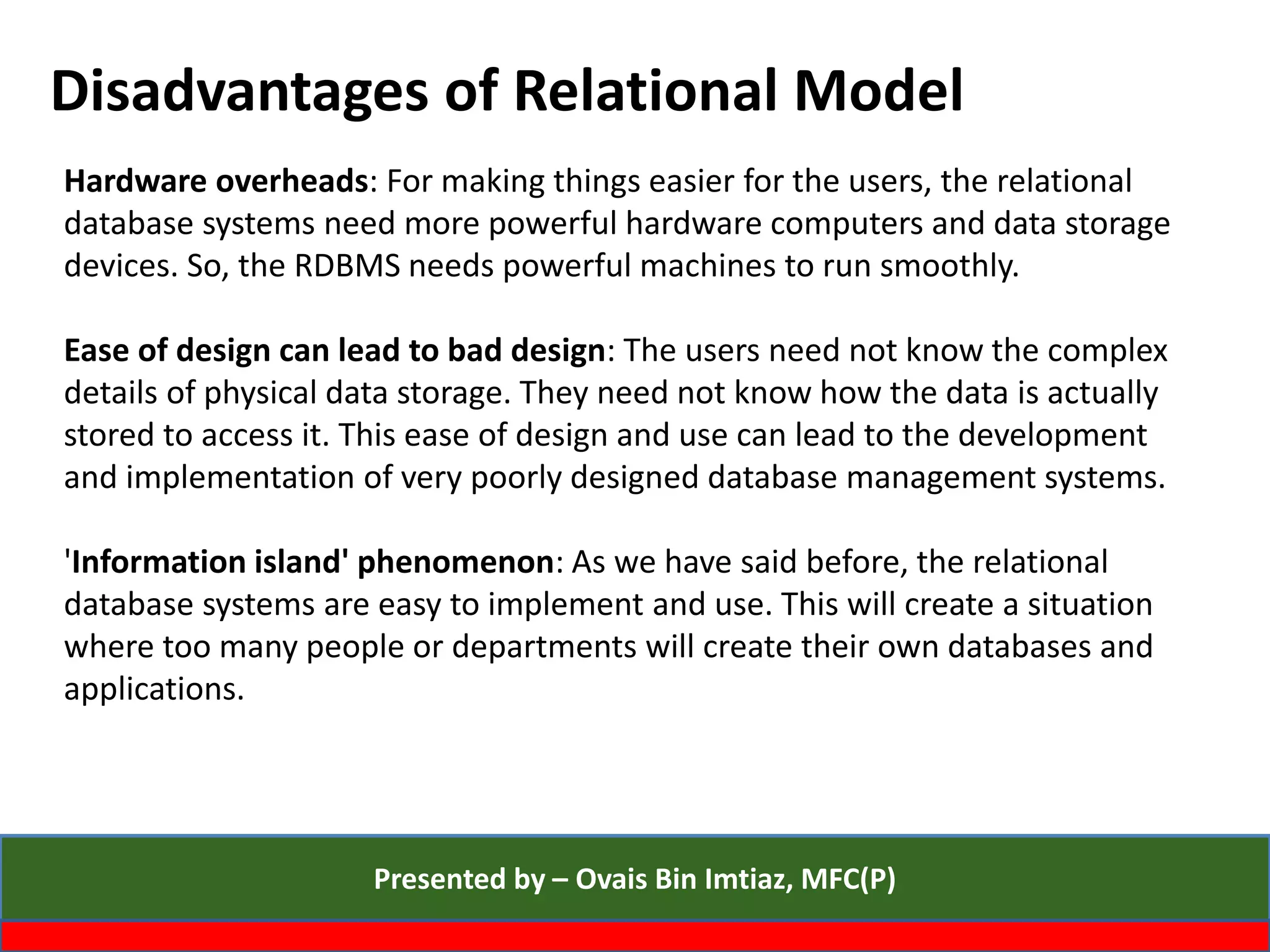 Disadvantages of Relational Model

Hardware overheads: For making things easier for the users, the relational database systems need more powerful hardware computers and data storage devices. So, the RDBMS needs powerful machines to run smoothly.

Ease of design can lead to bad design: The users need not know the complex details of physical data storage. They need not know how the data is actually stored to access it. This ease of design and use can lead to the development and implementation of very poorly designed database management systems.

'Information island' phenomenon: As we have said before, the relational database systems are easy to implement and use. This will create a situation where too many people or departments will create their own databases and applications.

Presented by – Ovais Bin Imtiaz, MFC(P)